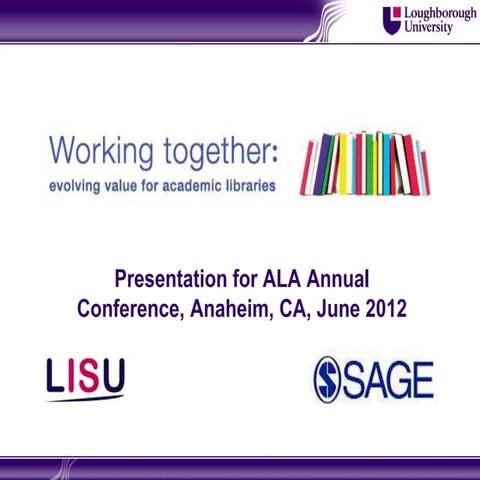 Loughborough University

Working together:
evolving value for academic libraries

Presentation for ALA Annual Conference, Anaheim, CA, June 2012

LISU

SAGE